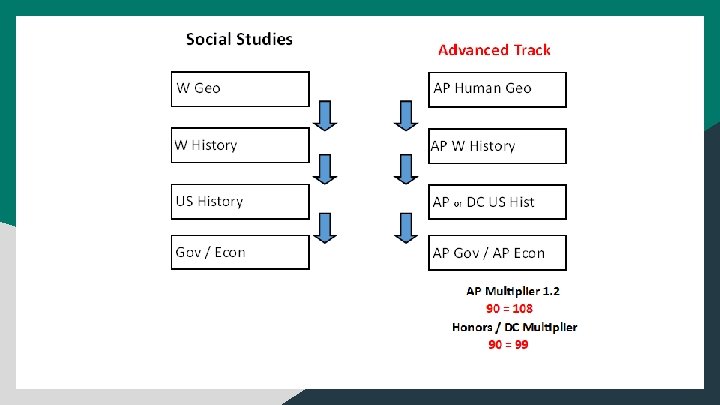 Social Studies

W Geo

W History

US History

Gov / Econ

Advanced Track

AP Human Geo

AP W History

AP or DC US Hist

AP Gov / AP Econ

AP Multiplier 1.2
90 = 108
Honors / DC Multiplier
90 = 99